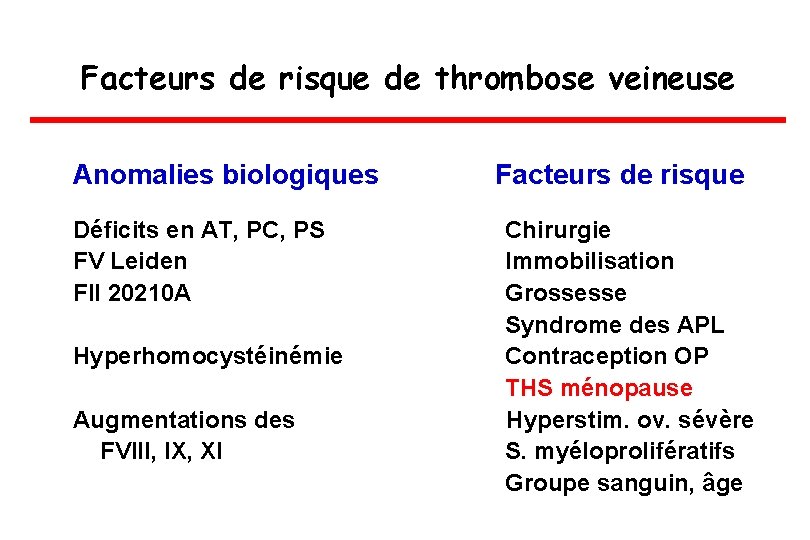 Facteurs de risque de thrombose veineuse

Anomalies biologiques

Déficits en AT, PC, PS
FV Leiden
FII 20210A

Hyperhomocystéinémie

Augmentations des FVIII, IX, XI

Facteurs de risque

Chirurgie
Immobilisation
Grossesse
Syndrome des APL
Contraception OP
THS ménopause
Hyperstim. ov. sévère
S. myéloprolifératifs
Groupe sanguin, âge